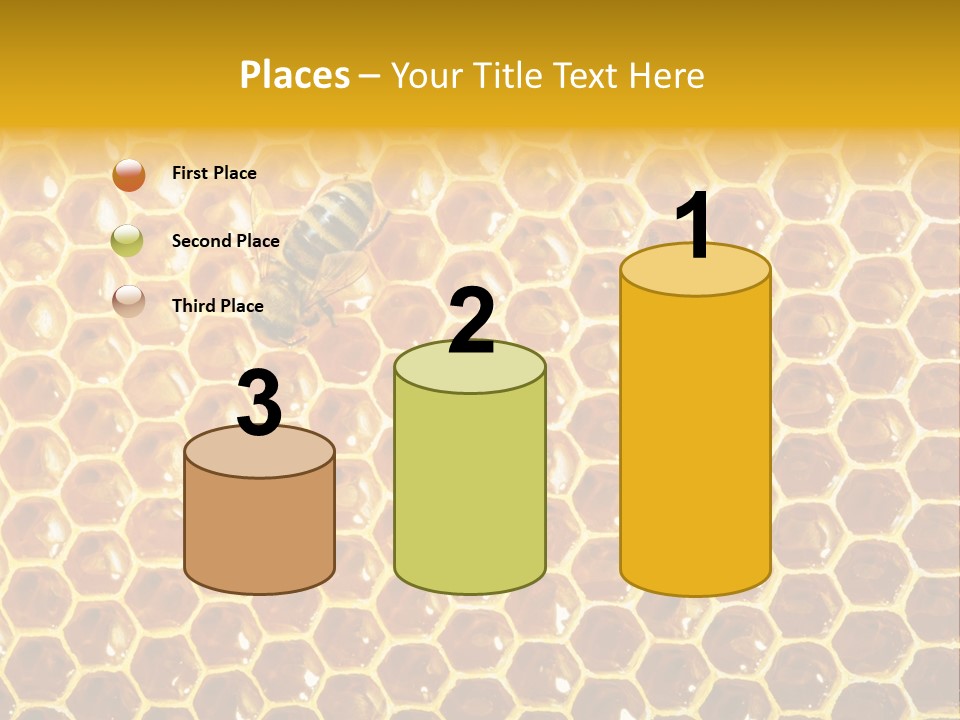 Places – Your Title Text Here

First Place

Second Place

Third Place

3

2

1